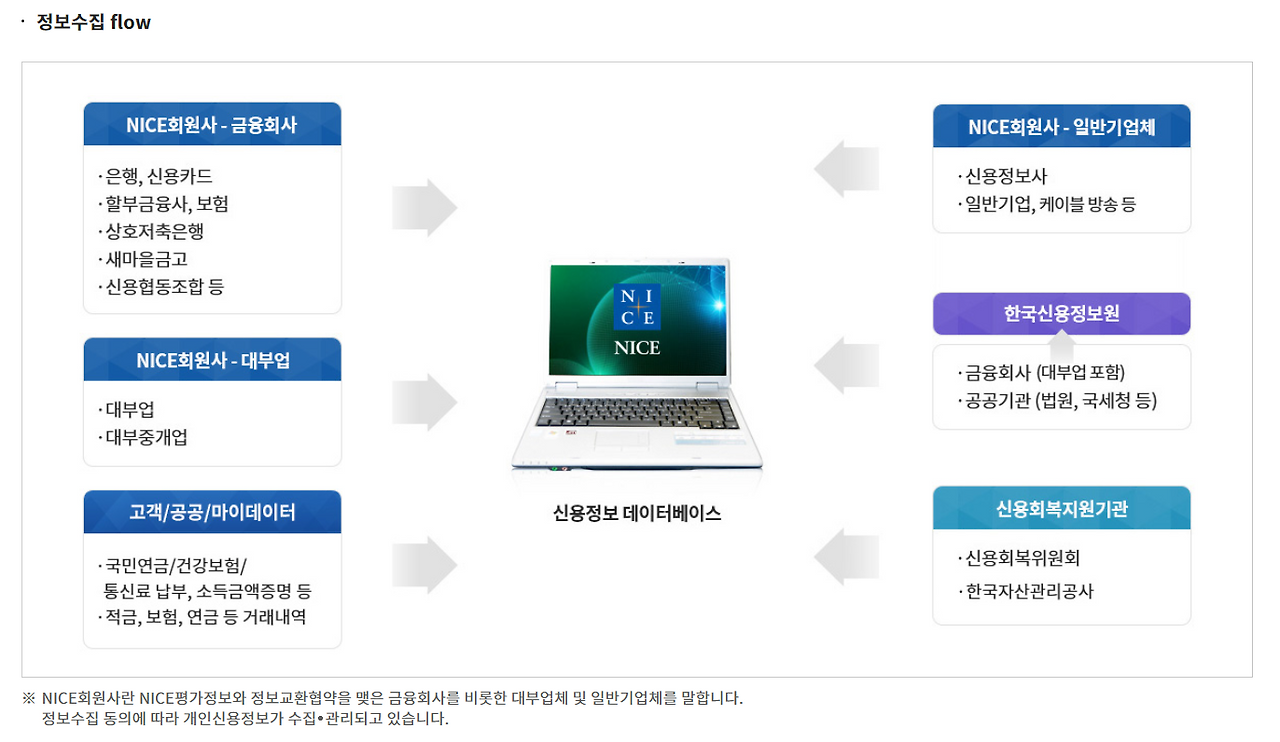 · 정보수집 flow

NICE회원사 - 금융회사

· 은행, 신용카드
· 할부금융사, 보험
· 상호저축은행
· 새마을금고
· 신용협동조합 등

NICE회원사 - 대부업

· 대부업
· 대부중개업

고객/공공/마이데이터

· 국민연금/건강보험/ 통신료 납부, 소득금액증명 등
· 적금, 보험, 연금 등 거래내역

N I C E
NICE

신용정보 데이터베이스

NICE회원사 - 일반기업체

· 신용정보사
· 일반기업, 케이블 방송 등

한국신용정보원

· 금융회사 (대부업 포함)
· 공공기관 (법원, 국세청 등)

신용회복지원기관

· 신용회복위원회
· 한국자산관리공사

※ NICE회원사란 NICE평가정보와 정보교환협약을 맺은 금융회사를 비롯한 대부업체 및 일반기업체를 말합니다.
정보수집 동의에 따라 개인신용정보가 수집•관리되고 있습니다.